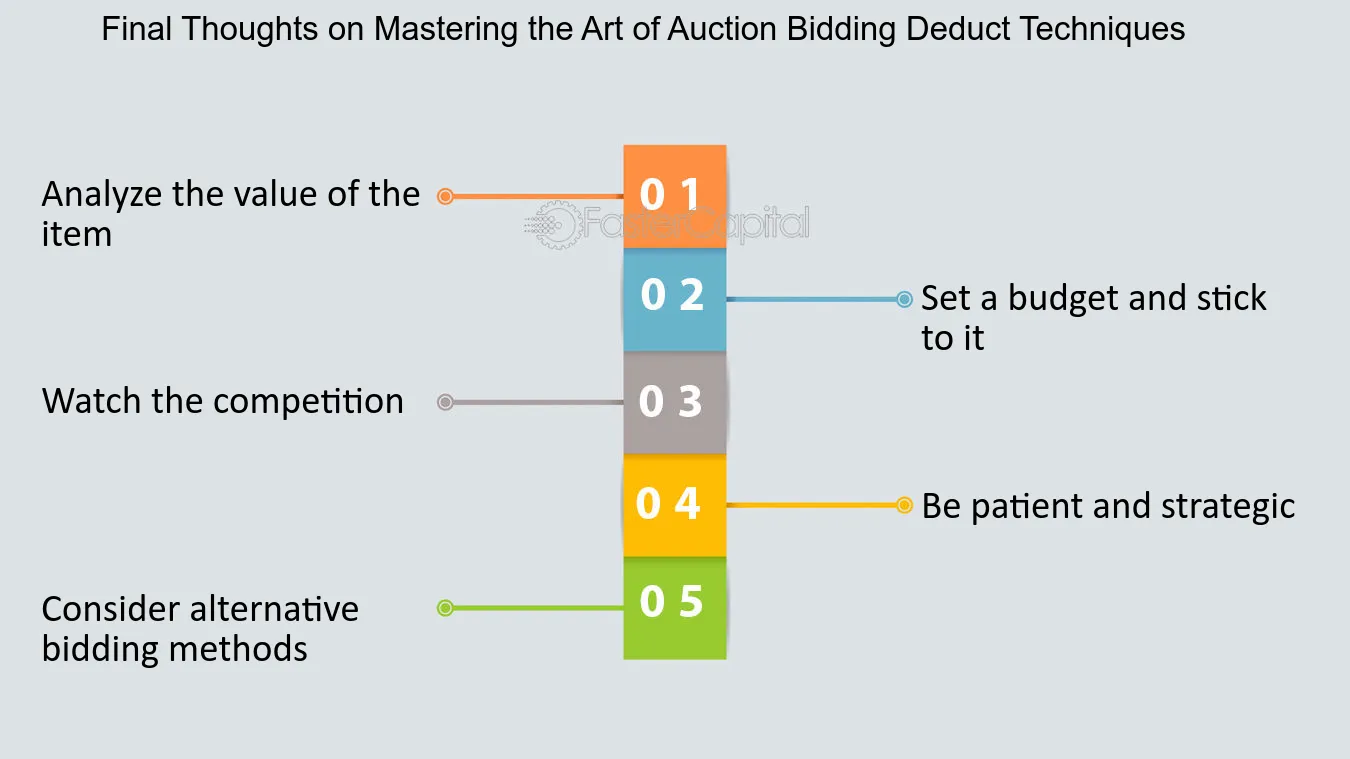 Final Thoughts on Mastering the Art of Auction Bidding Deduct Techniques

Analyze the value of the item

0 1

FasterCapital

0 2

Set a budget and stick to it

Watch the competition

0 3

0 4

Be patient and strategic

Consider alternative bidding methods

0 5